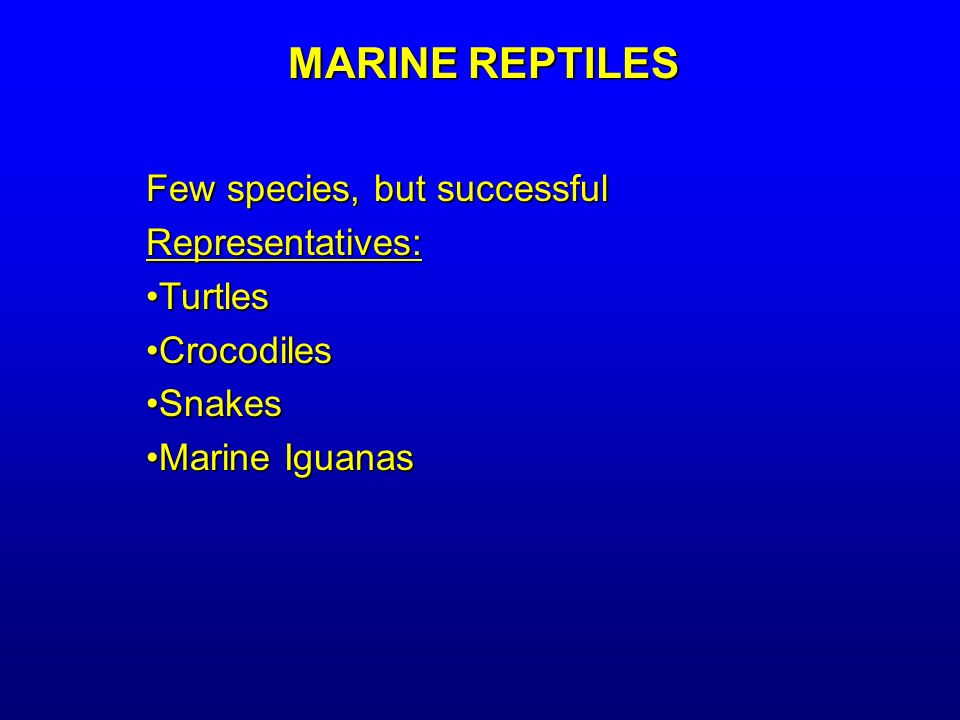 MARINE REPTILES

Few species, but successful

Representatives:

•Turtles

•Crocodiles

•Snakes

•Marine Iguanas